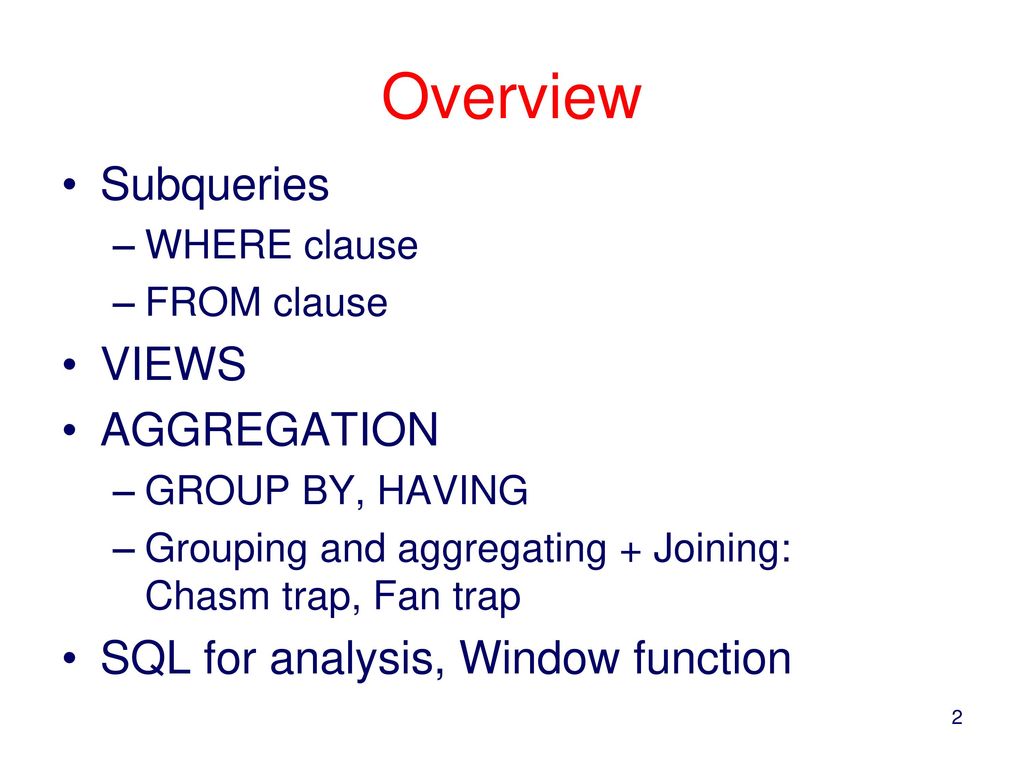 Overview

• Subqueries
– WHERE clause
– FROM clause
• VIEWS
• AGGREGATION
– GROUP BY, HAVING
– Grouping and aggregating + Joining: Chasm trap, Fan trap
• SQL for analysis, Window function

2